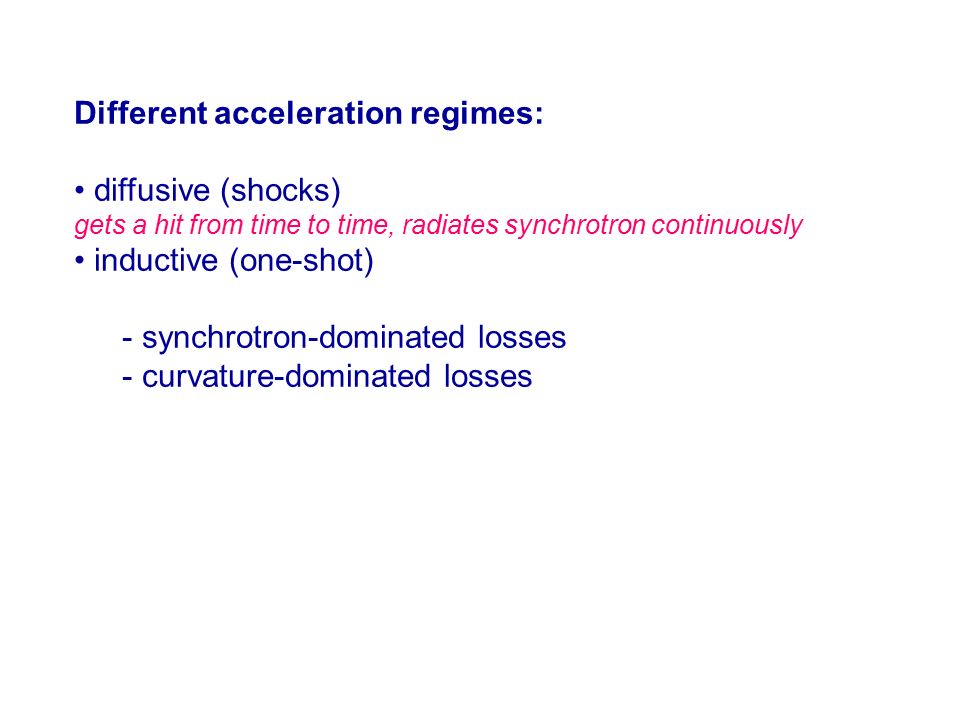 Different acceleration regimes:

• diffusive (shocks)
gets a hit from time to time, radiates synchrotron continuously
• inductive (one-shot)

- synchrotron-dominated losses
- curvature-dominated losses